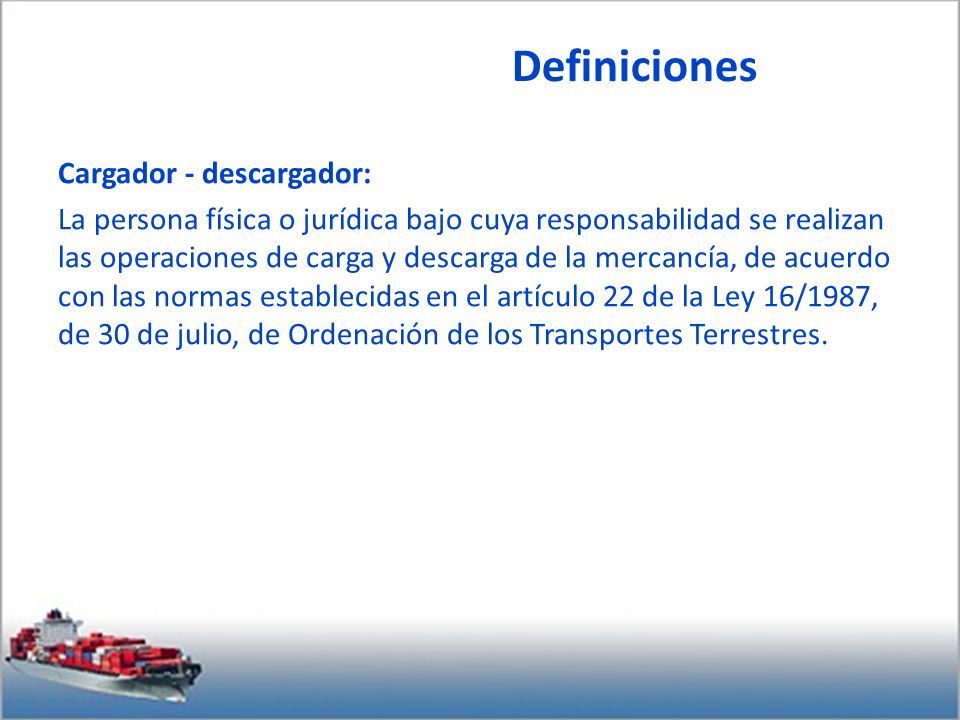 Definiciones

Cargador - descargador:

La persona física o jurídica bajo cuya responsabilidad se realizan las operaciones de carga y descarga de la mercancía, de acuerdo con las normas establecidas en el artículo 22 de la Ley 16/1987, de 30 de julio, de Ordenación de los Transportes Terrestres.